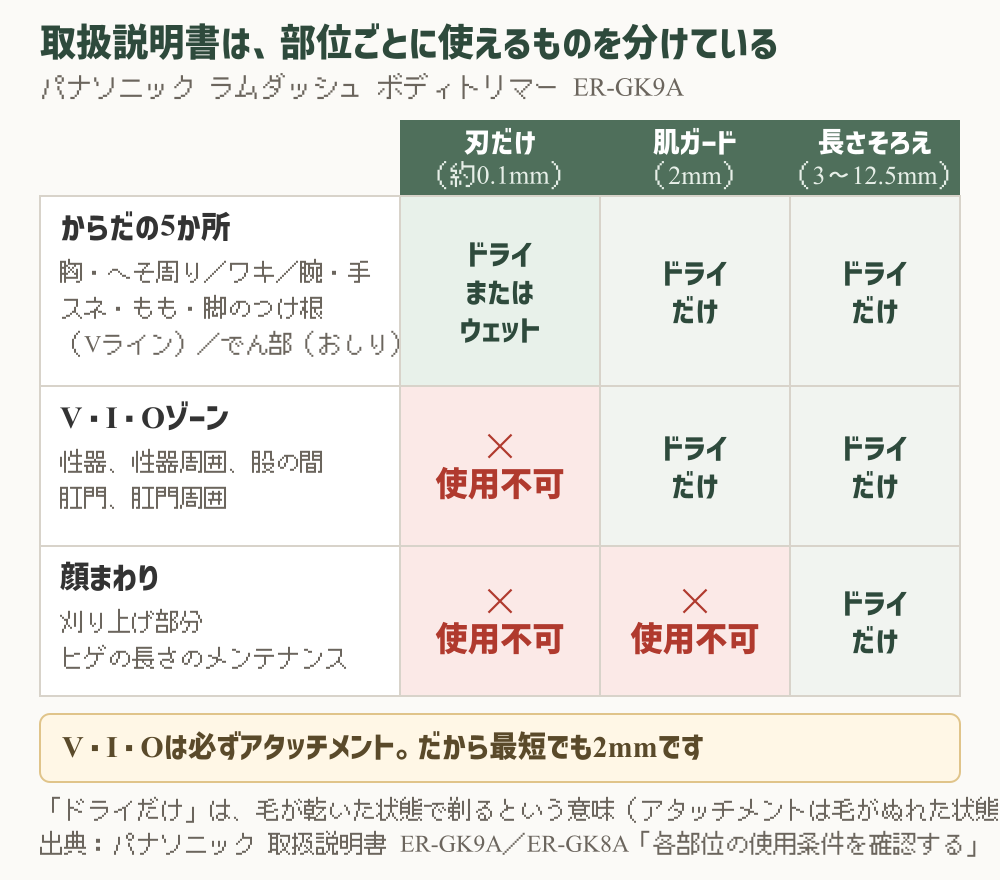 取扱説明書は、部位ごとに使えるものを分けている
パナソニック ラムダッシュ ボディトリマー ER-GK9A

| | 刃だけ（約0.1mm） | 肌ガード（2mm） | 長さそろえ（3～12.5mm） |
|---|---|---|---|
| からだの5か所 胸・へそ周り／ワキ／腕・手 スネ・もも・脚のつけ根（Vライン）／でん部（おしり） | ドライ または ウェット | ドライ だけ | ドライ だけ |
| V・I・Oゾーン 性器、性器周囲、股の間 肛門、肛門周囲 | × 使用不可 | ドライ だけ | ドライ だけ |
| 顔まわり 刈り上げ部分 ヒゲの長さのメンテナンス | × 使用不可 | × 使用不可 | ドライ だけ |

V・I・Oは必ずアタッチメント。だから最短でも2mmです

「ドライだけ」は、毛が乾いた状態で剃るという意味（アタッチメントは毛がぬれた状態
出典：パナソニック 取扱説明書 ER-GK9A／ER-GK8A「各部位の使用条件を確認する」